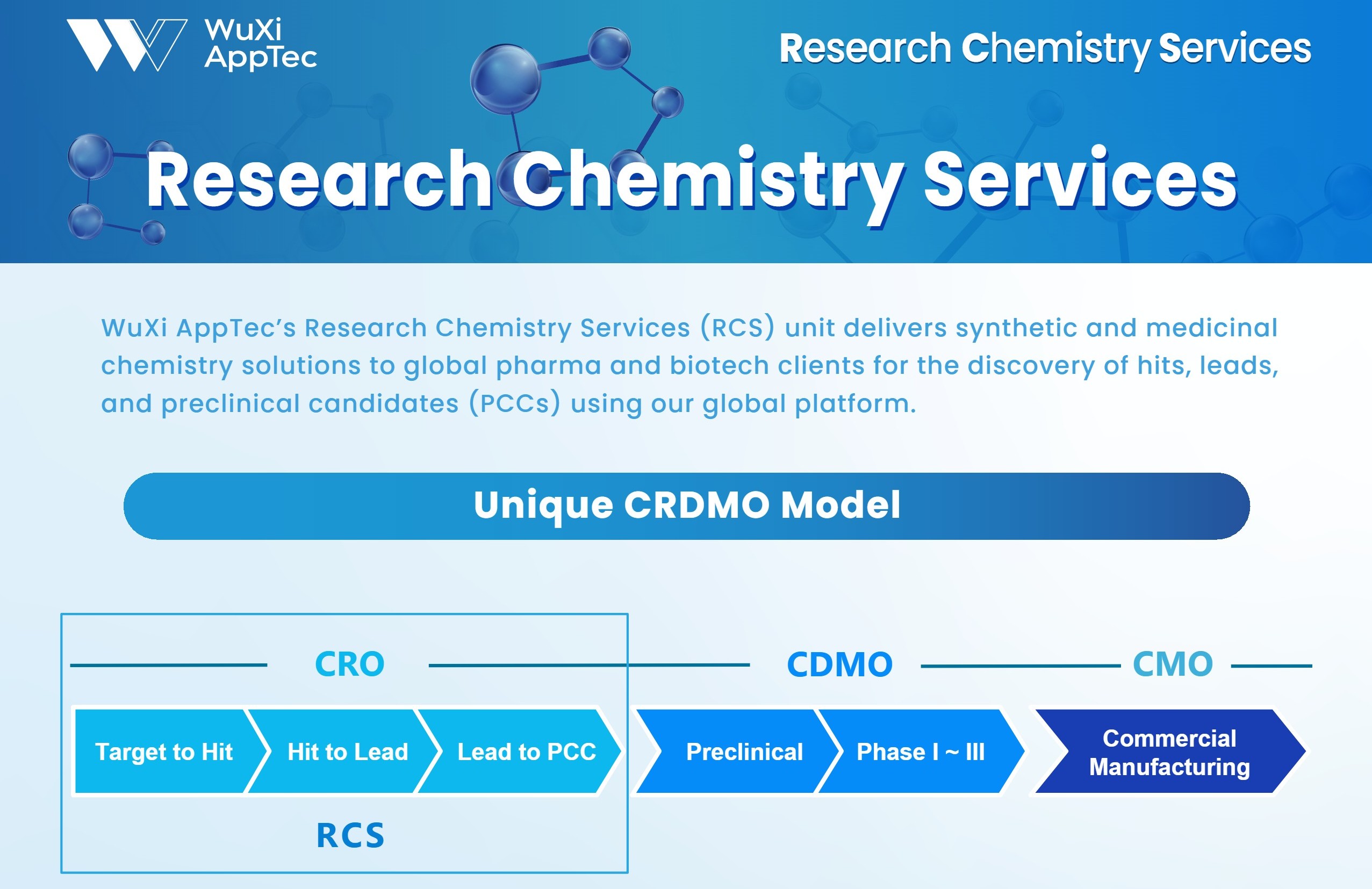 WuXi AppTec

Research Chemistry Services

Research Chemistry Services

WuXi AppTec's Research Chemistry Services (RCS) unit delivers synthetic and medicinal chemistry solutions to global pharma and biotech clients for the discovery of hits, leads, and preclinical candidates (PCCs) using our global platform.

Unique CRDMO Model

CRO

CDMO

CMO

Target to Hit

Hit to Lead

Lead to PCC

Preclinical

Phase I ~ III

Commercial Manufacturing

RCS